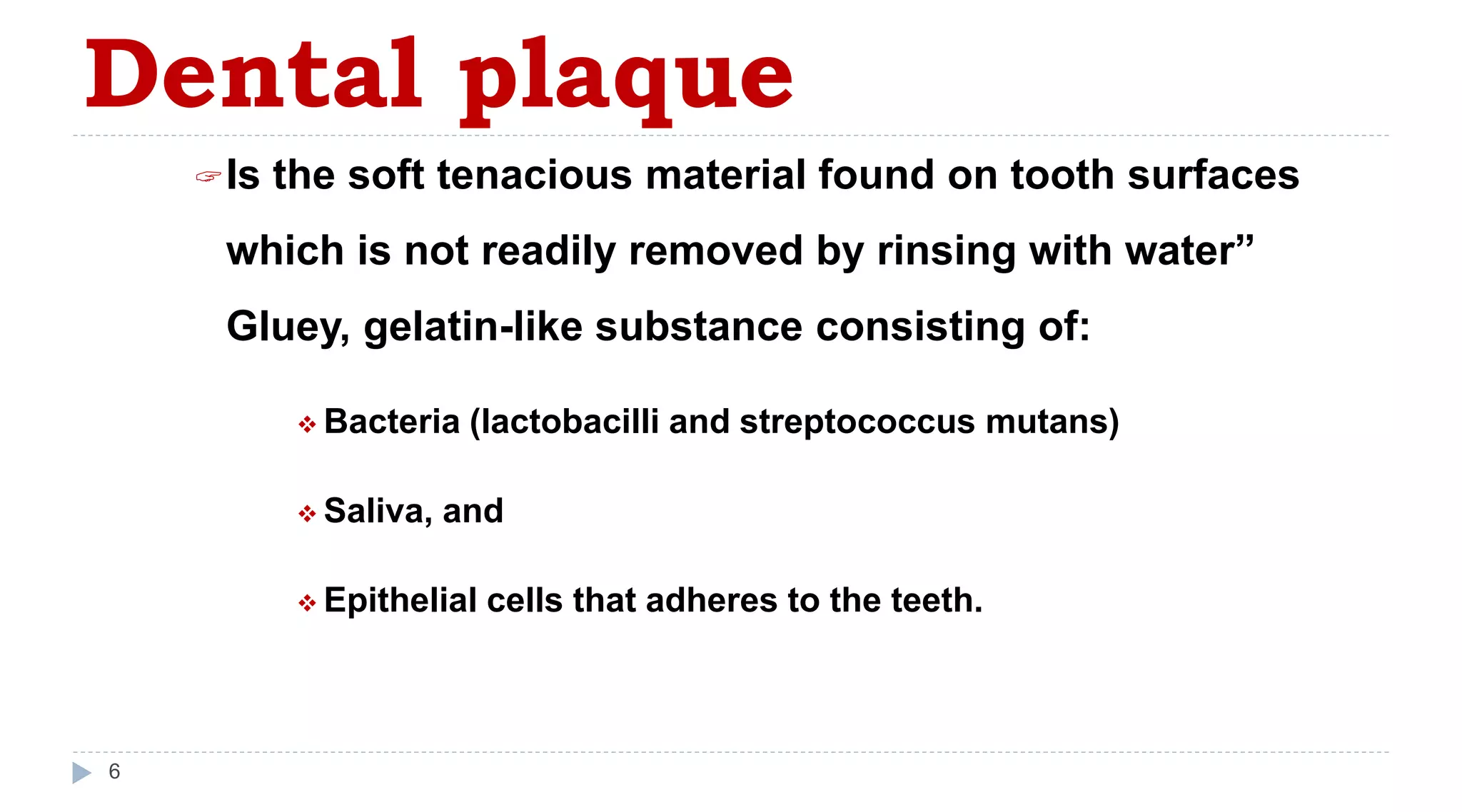 Dental plaque

☞ Is the soft tenacious material found on tooth surfaces which is not readily removed by rinsing with water”

Gluey, gelatin-like substance consisting of:

❖ Bacteria (lactobacilli and streptococcus mutans)

❖ Saliva, and

❖ Epithelial cells that adheres to the teeth.

6